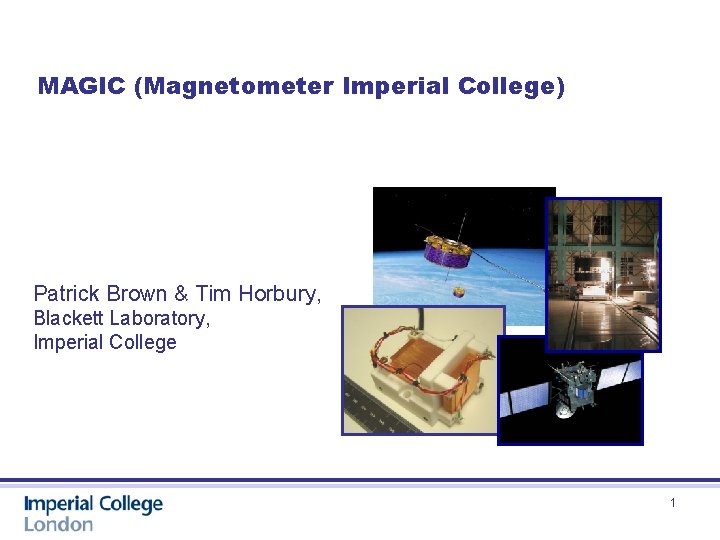 MAGIC (Magnetometer Imperial College)

Patrick Brown & Tim Horbury,
Blackett Laboratory,
Imperial College

Imperial College
London

1